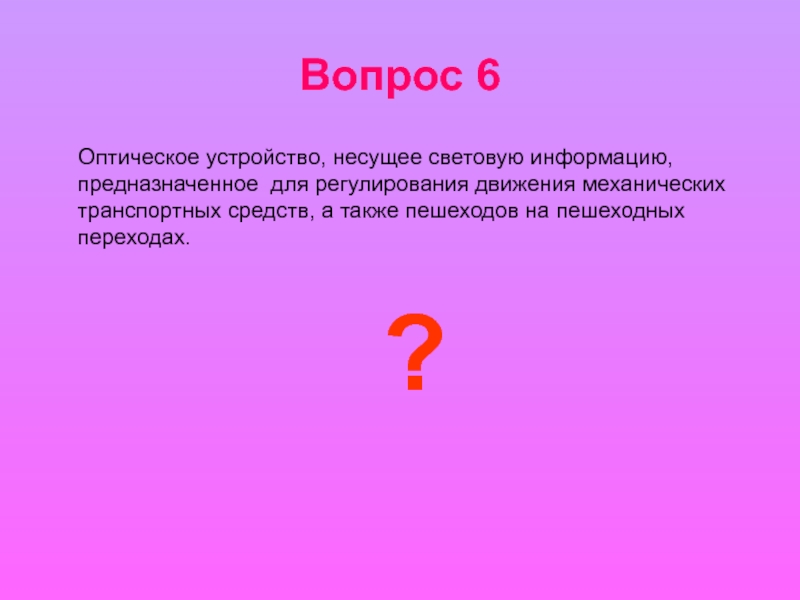 Вопрос 6

Оптическое устройство, несущее световую информацию, предназначенное для регулирования движения механических транспортных средств, а также пешеходов на пешеходных переходах.

?